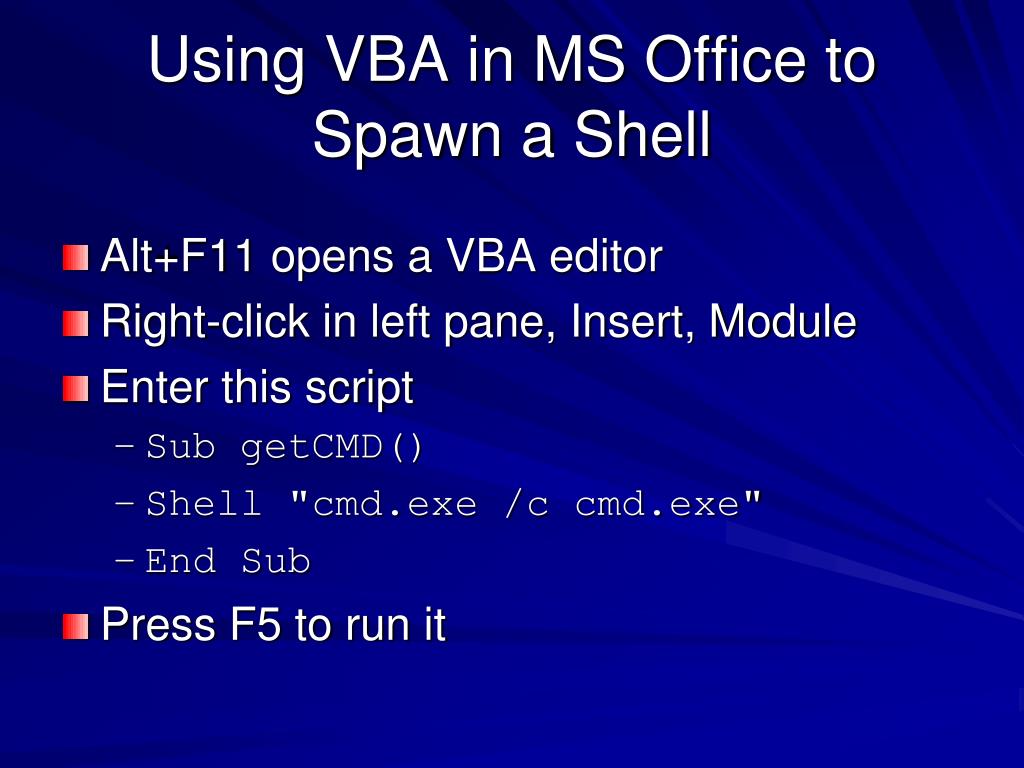 Using VBA in MS Office to Spawn a Shell

Alt+F11 opens a VBA editor
Right-click in left pane, Insert, Module
Enter this script
– Sub getCMD()
– Shell "cmd.exe /c cmd.exe"
– End Sub
Press F5 to run it